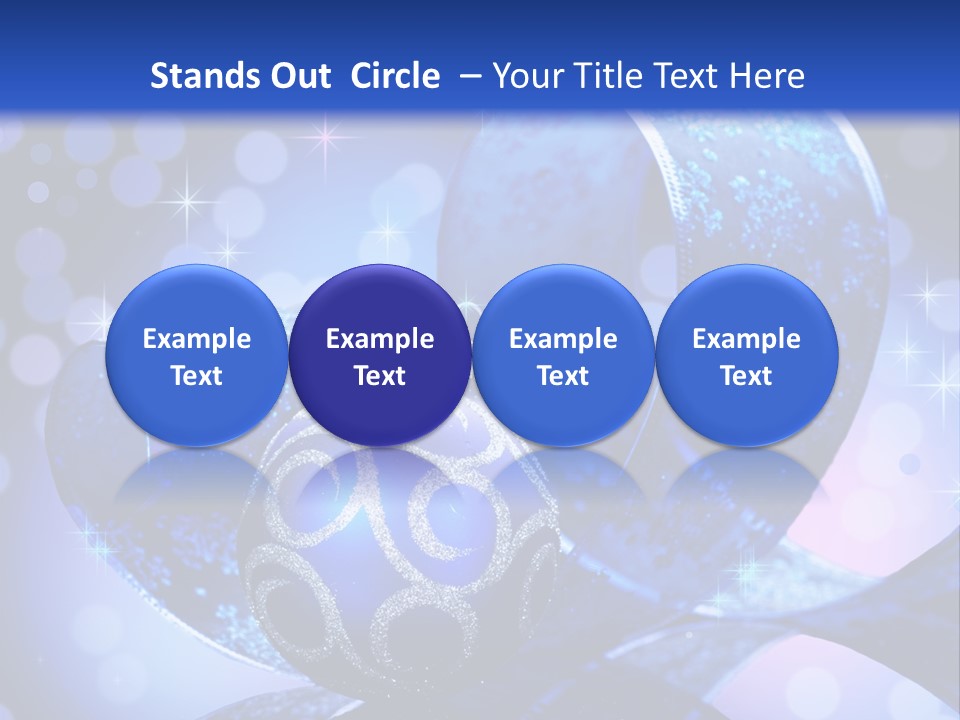 Stands Out Circle – Your Title Text Here

Example Text

Example Text

Example Text

Example Text